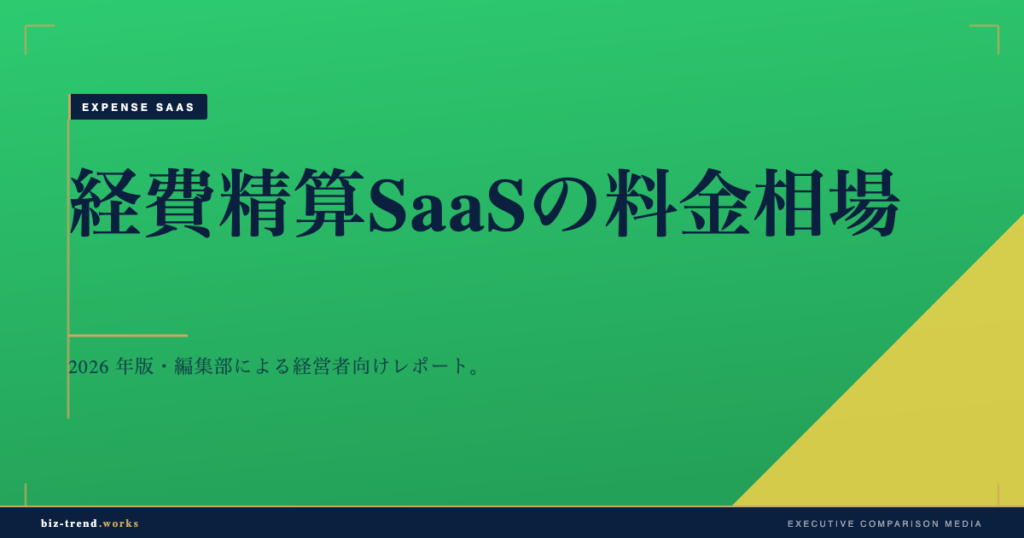 EXPENSE SAAS

経費精算SaaSの料金相場

2026 年版・編集部による経営者向けレポート。

biz-trend.works

EXECUTIVE COMPARISON MEDIA